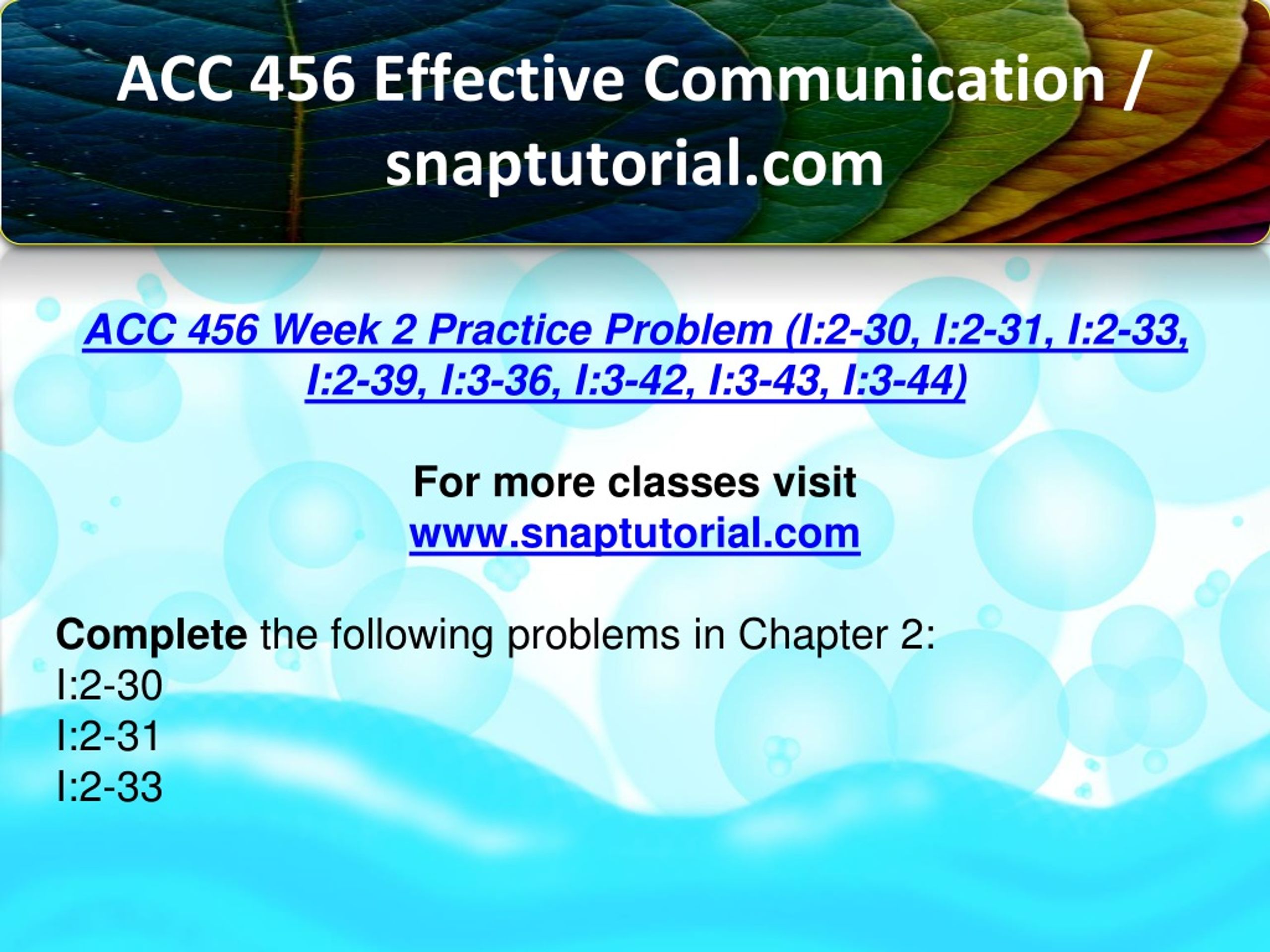 ACC 456 Effective Communication / snaptutorial.com

ACC 456 Week 2 Practice Problem (I:2-30, I:2-31, I:2-33, I:2-39, I:3-36, I:3-42, I:3-43, I:3-44)

For more classes visit
www.snaptutorial.com

Complete the following problems in Chapter 2:
I:2-30
I:2-31
I:2-33